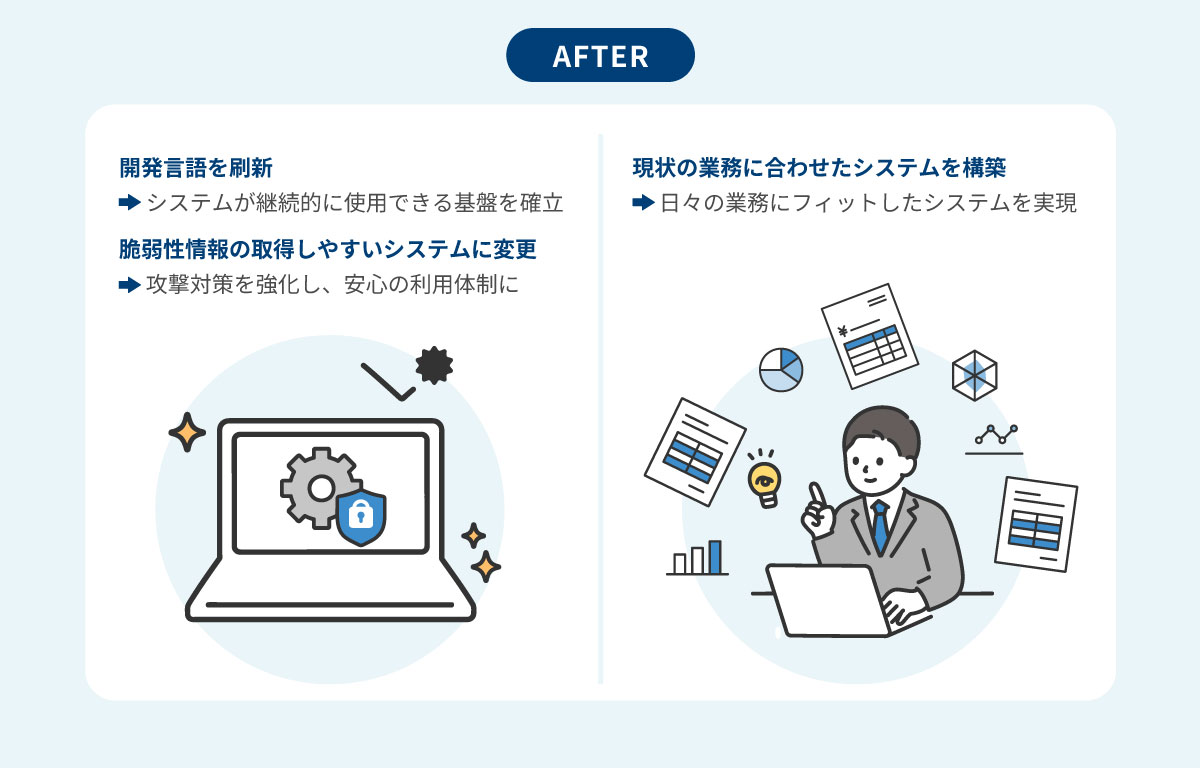 AFTER

開発言語を刷新

➡ システムが継続的に使用できる基盤を確立

脆弱性情報の取得しやすいシステムに変更

➡ 攻撃対策を強化し、安心の利用体制に

現状の業務に合わせたシステムを構築

➡ 日々の業務にフィットしたシステムを実現

¥